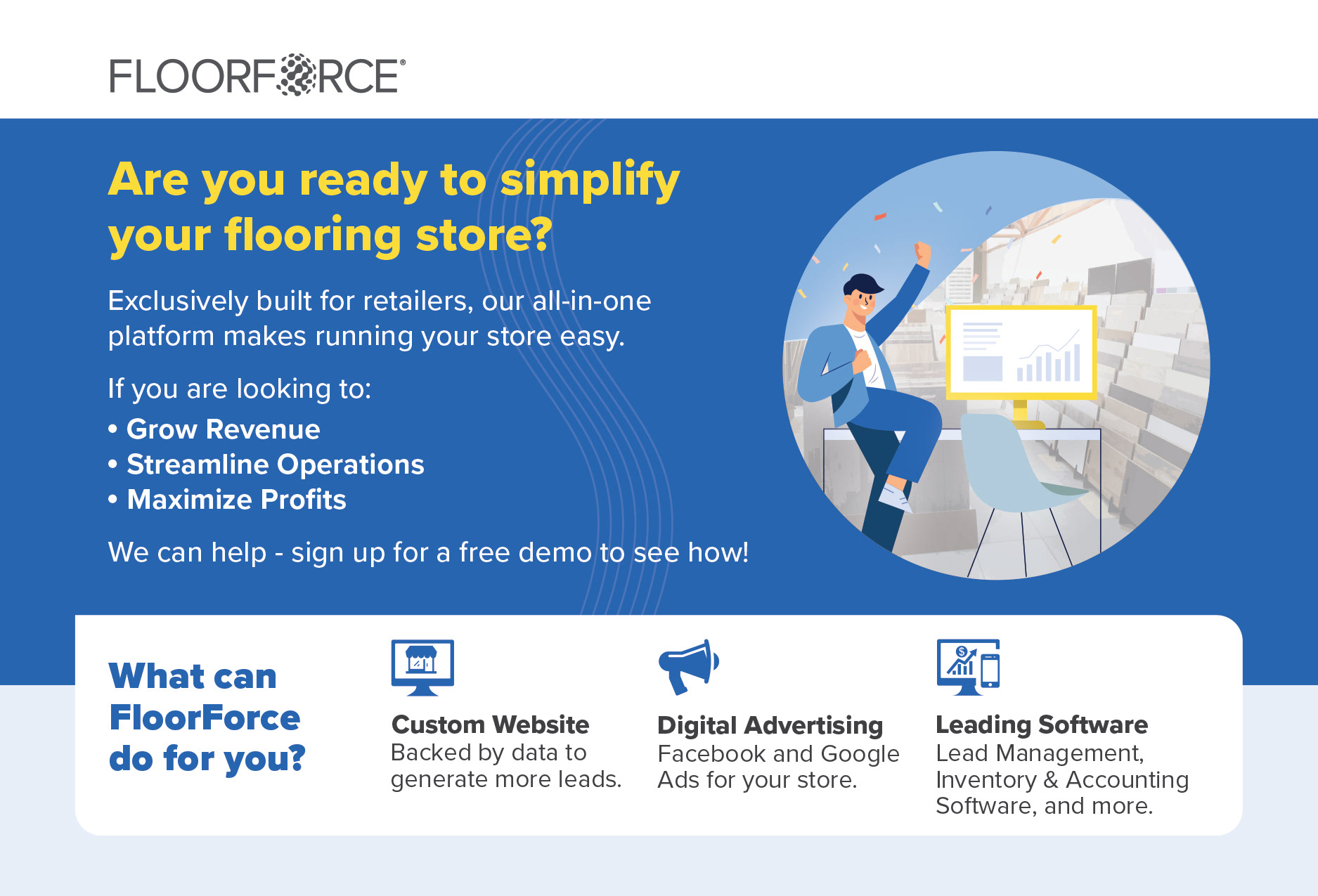 FLOORFORCE®

Are you ready to simplify your flooring store?

Exclusively built for retailers, our all-in-one platform makes running your store easy.

If you are looking to:

• Grow Revenue
• Streamline Operations
• Maximize Profits

We can help - sign up for a free demo to see how!

What can FloorForce do for you?

Custom Website
Backed by data to generate more leads.

Digital Advertising
Facebook and Google Ads for your store.

Leading Software
Lead Management, Inventory & Accounting Software, and more.